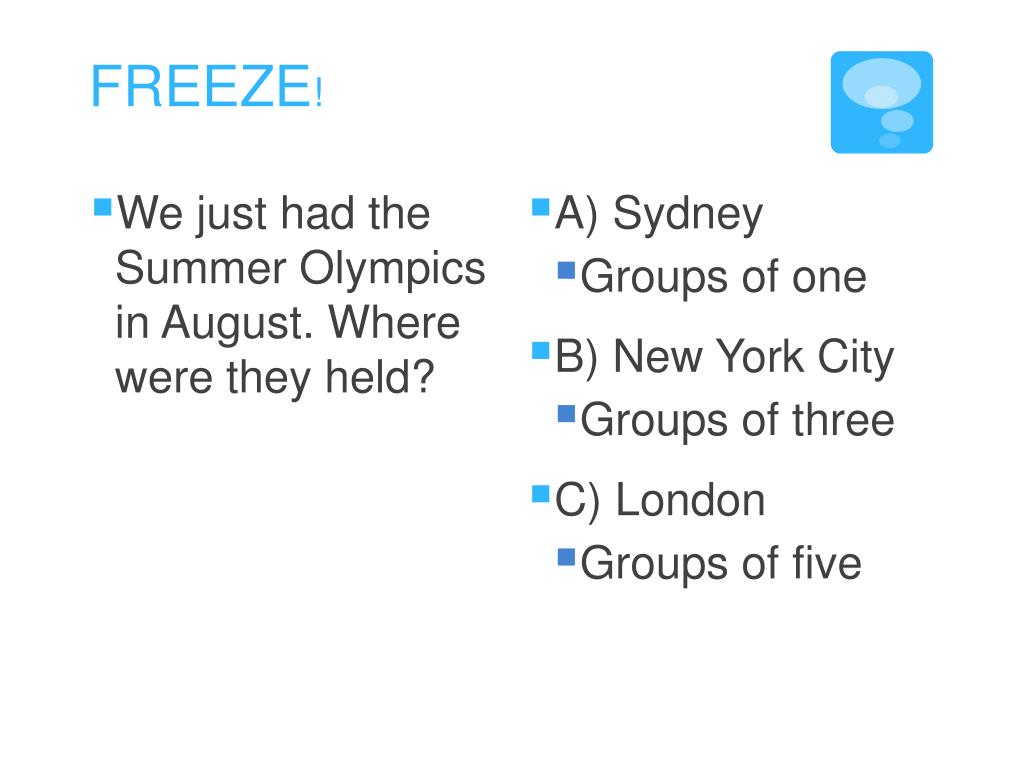 FREEZE!

We just had the Summer Olympics in August. Where were they held?

A) Sydney
Groups of one
B) New York City
Groups of three
C) London
Groups of five